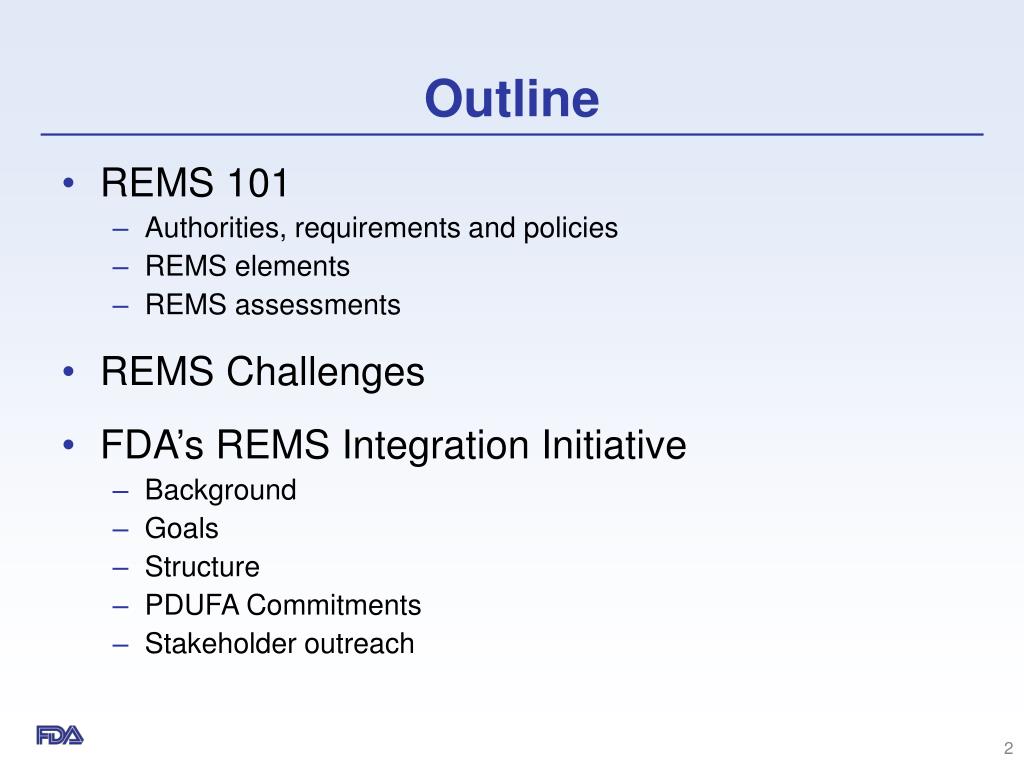 Outline

• REMS 101
– Authorities, requirements and policies
– REMS elements
– REMS assessments

• REMS Challenges

• FDA’s REMS Integration Initiative
– Background
– Goals
– Structure
– PDUFA Commitments
– Stakeholder outreach

FDA

2